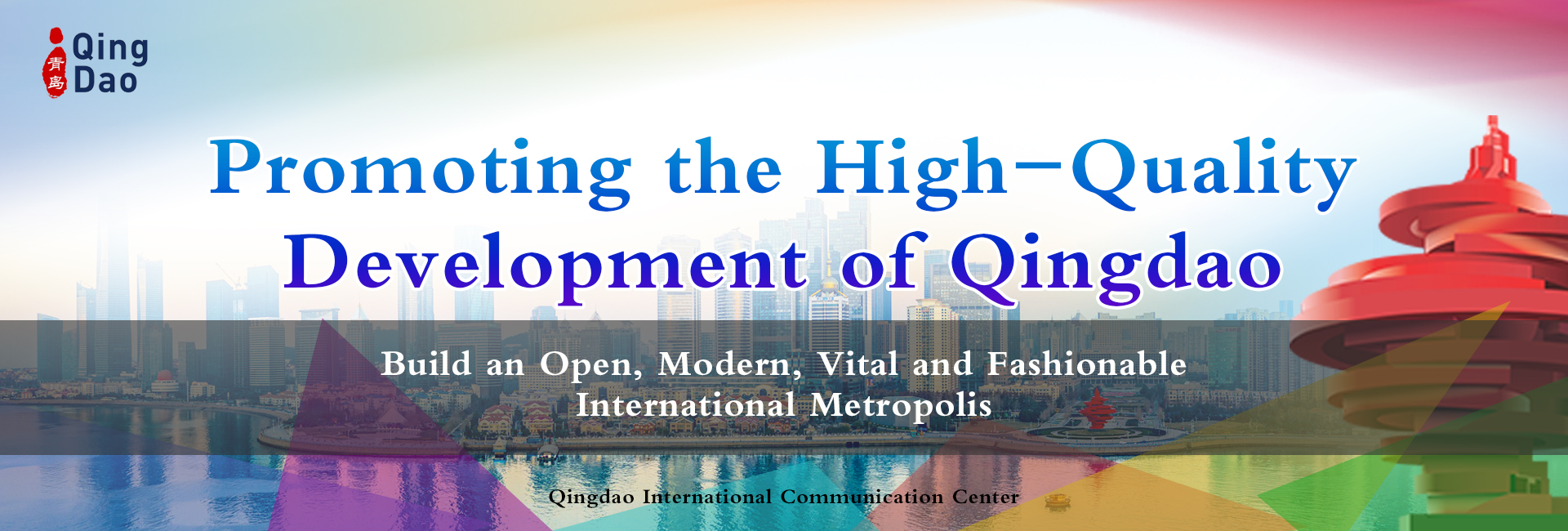 青島 Qing Dao

Promoting the High-Quality Development of Qingdao

Build an Open, Modern, Vital and Fashionable International Metropolis

Qingdao International Communication Center